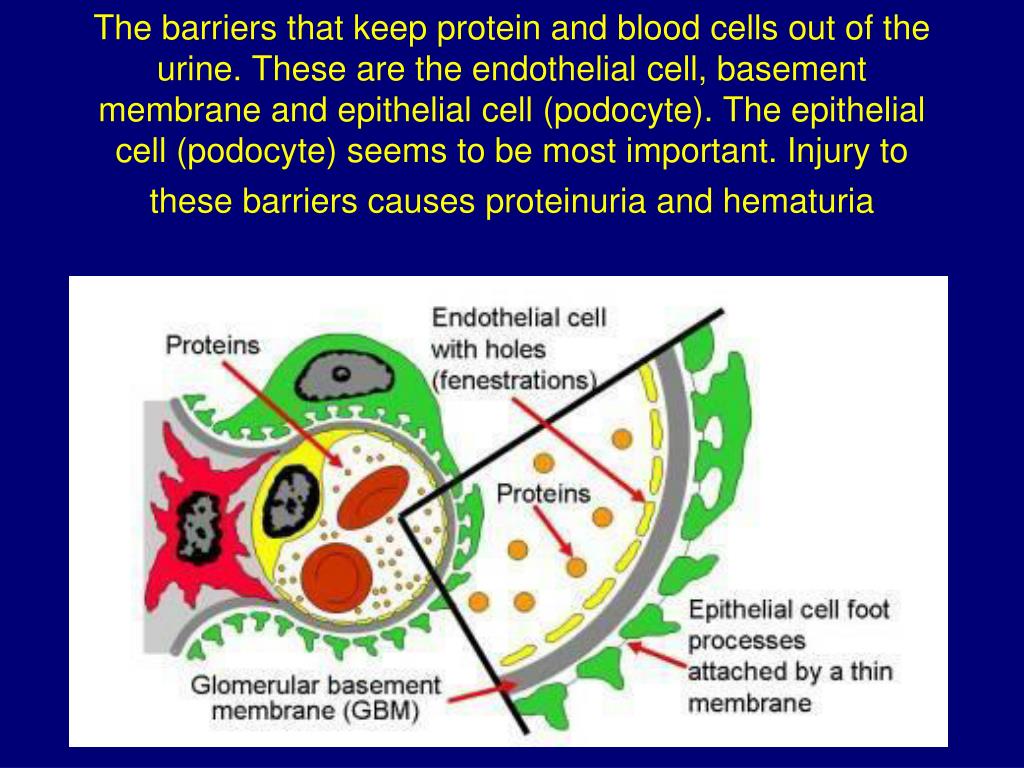 The barriers that keep protein and blood cells out of the urine. These are the endothelial cell, basement membrane and epithelial cell (podocyte). The epithelial cell (podocyte) seems to be most important. Injury to these barriers causes proteinuria and hematuria

Proteins

Endothelial cell with holes (fenestrations)

Proteins

Epithelial cell foot processes attached by a thin membrane

Glomerular basement membrane (GBM)